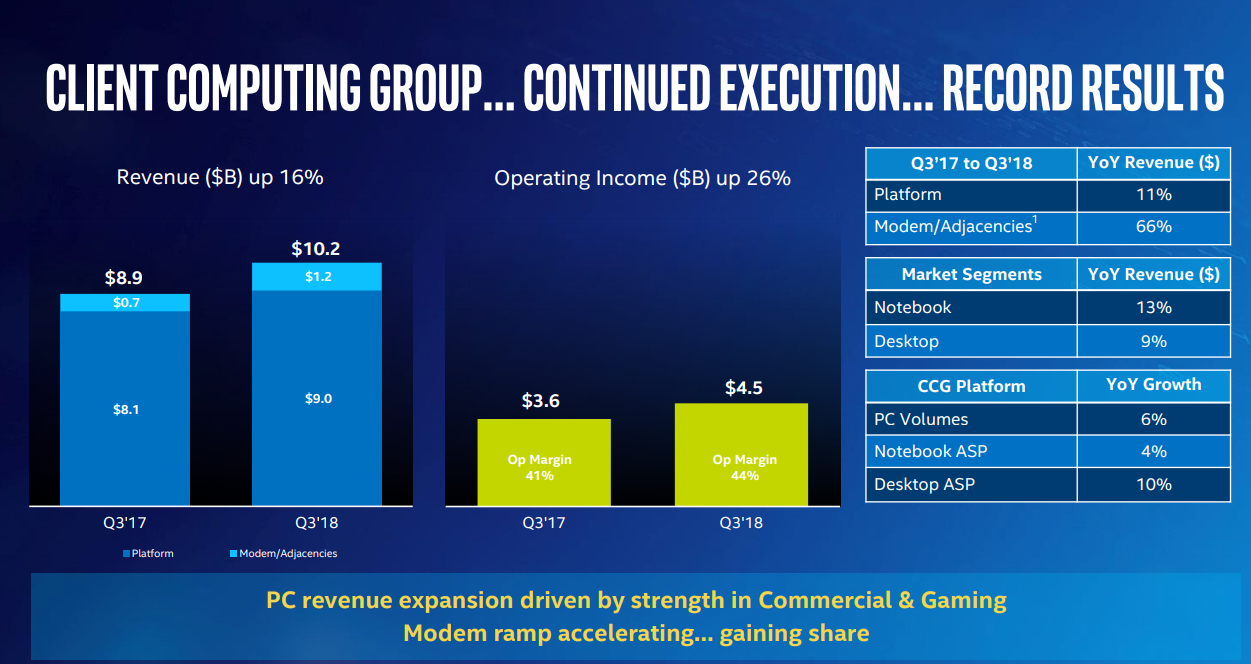 CLIENT COMPUTING GROUP... CONTINUED EXECUTION... RECORD RESULTS

Revenue ($B) up 16%

$8.9
$0.7
$8.1

$10.2
$1.2
$9.0

Q3'17 Q3'18

Platform Modem/Adjacencies

Operating Income ($B) up 26%

$3.6
Op Margin 41%

$4.5
Op Margin 44%

Q3'17 Q3'18

| Q3'17 to Q3'18 | YoY Revenue ($) |
|---|---|
| Platform | 11% |
| Modem/Adjacencies$^1$ | 66% |

| Market Segments | YoY Revenue ($) |
|---|---|
| Notebook | 13% |
| Desktop | 9% |

| CCG Platform | YoY Growth |
|---|---|
| PC Volumes | 6% |
| Notebook ASP | 4% |
| Desktop ASP | 10% |

PC revenue expansion driven by strength in Commercial & Gaming
Modem ramp accelerating... gaining share